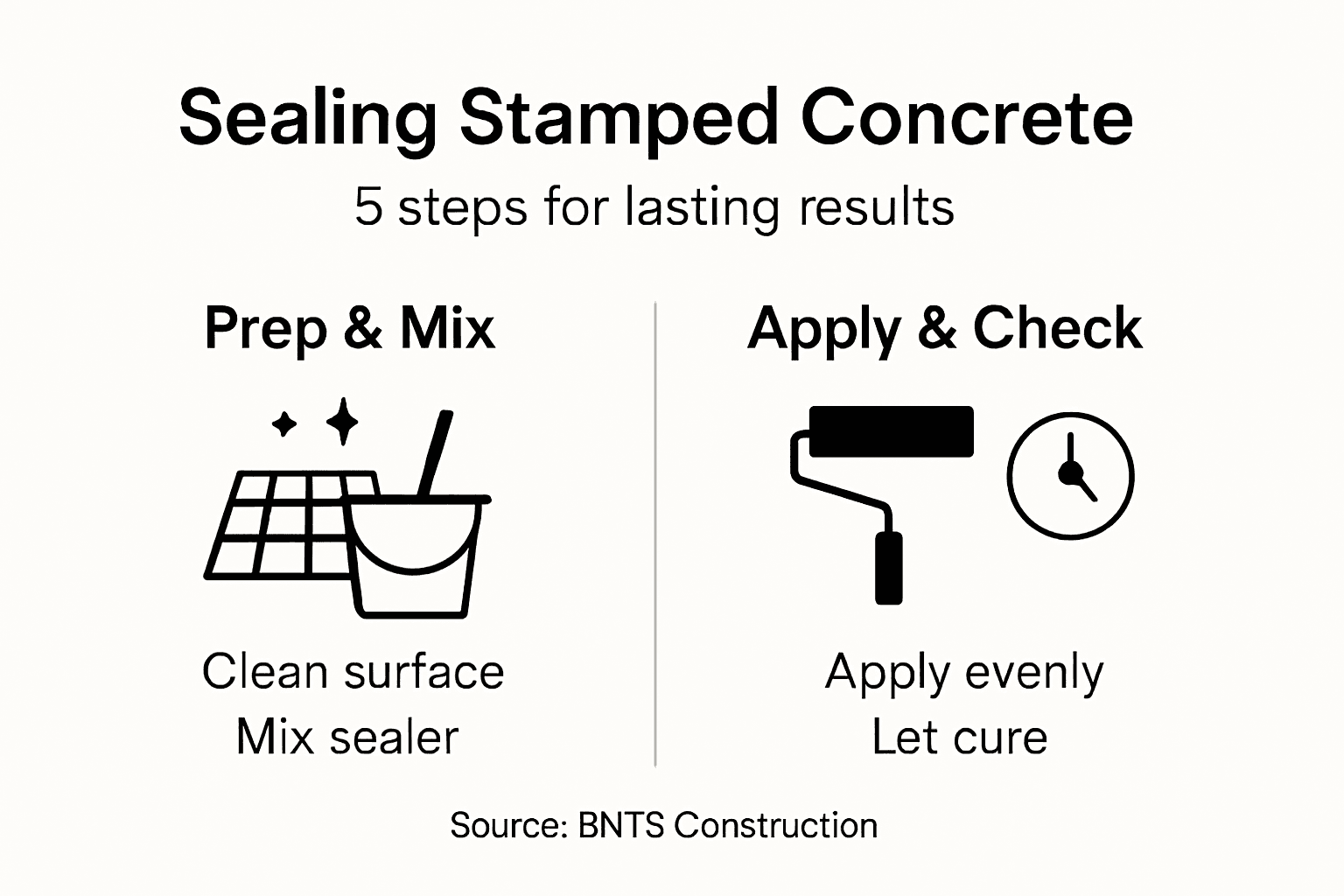 Sealing Stamped Concrete

5 steps for lasting results

Prep & Mix

Clean surface
Mix sealer

Apply & Check

Apply evenly
Let cure

Source: BNTS Construction